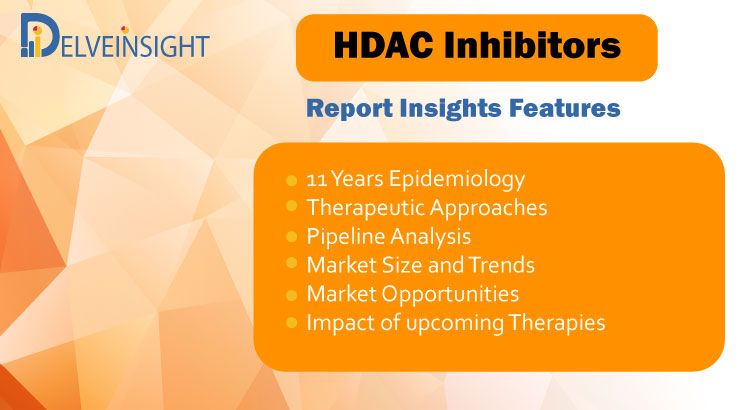 DELVEINSIGHT

HDAC Inhibitors

Report Insights Features

- 11 Years Epidemiology
- Therapeutic Approaches
- Pipeline Analysis
- Market Size and Trends
- Market Opportunities
- Impact of upcoming Therapies